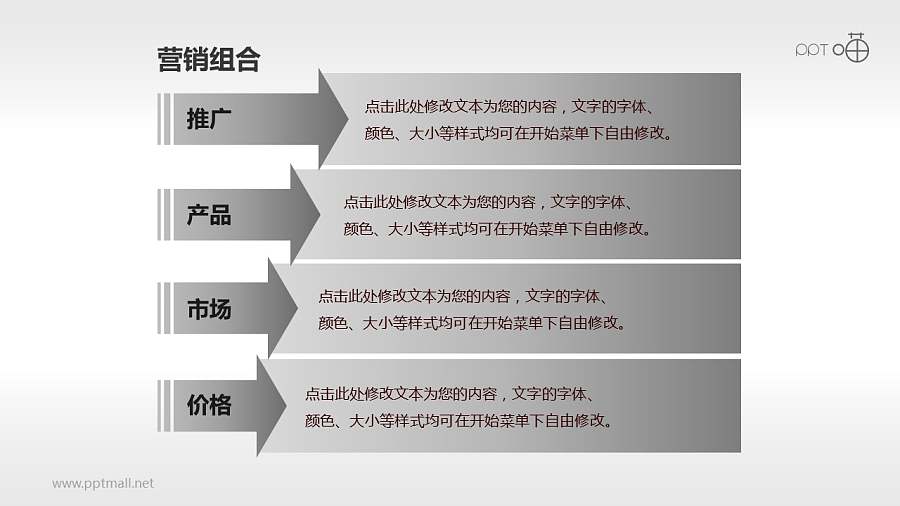 营销组合

PPT

推广

点击此处修改文本为您的内容，文字的字体、颜色、大小等样式均可在开始菜单下自由修改。

产品

点击此处修改文本为您的内容，文字的字体、颜色、大小等样式均可在开始菜单下自由修改。

市场

点击此处修改文本为您的内容，文字的字体、颜色、大小等样式均可在开始菜单下自由修改。

价格

点击此处修改文本为您的内容，文字的字体、颜色、大小等样式均可在开始菜单下自由修改。

www.pptmall.net